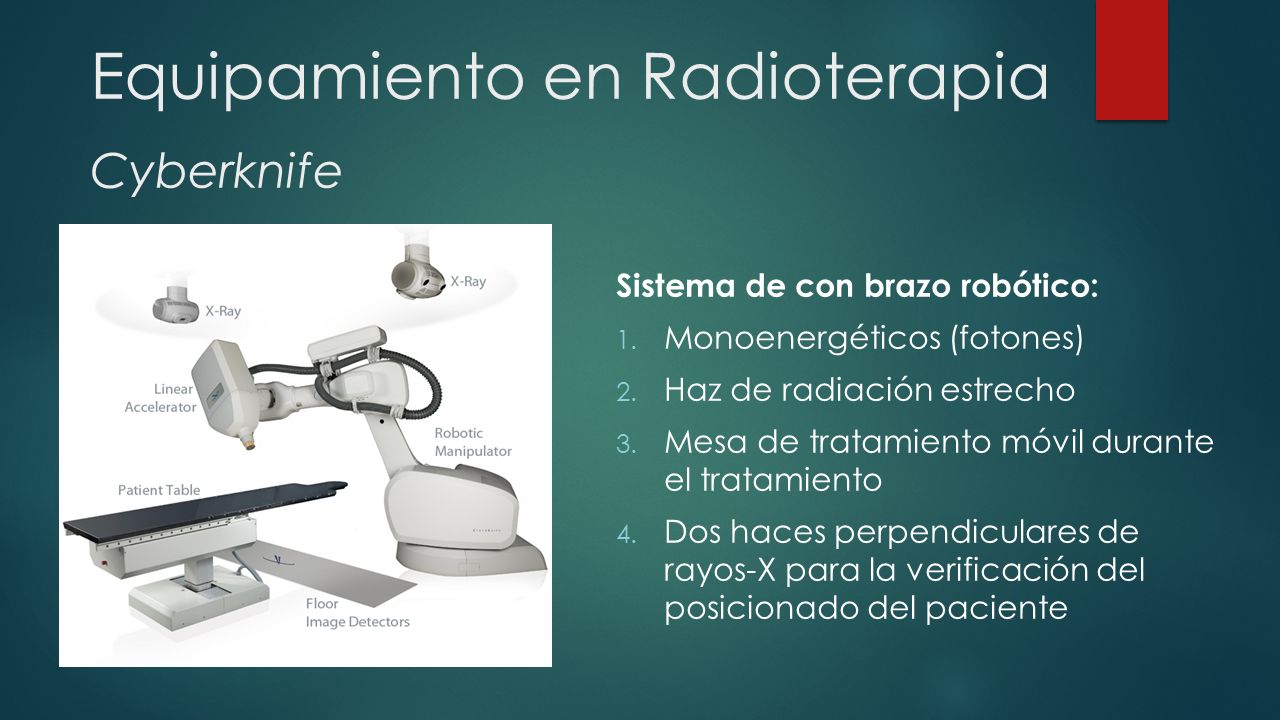 Equipamiento en Radioterapia

Cyberknife

X-Ray

X-Ray

Linear Accelerator

Robotic Manipulator

Patient Table

Floor Image Detectors

Sistema de con brazo robótico:

1. Monoenergéticos (fotones)
2. Haz de radiación estrecho
3. Mesa de tratamiento móvil durante el tratamiento
4. Dos haces perpendiculares de rayos-X para la verificación del posicionado del paciente